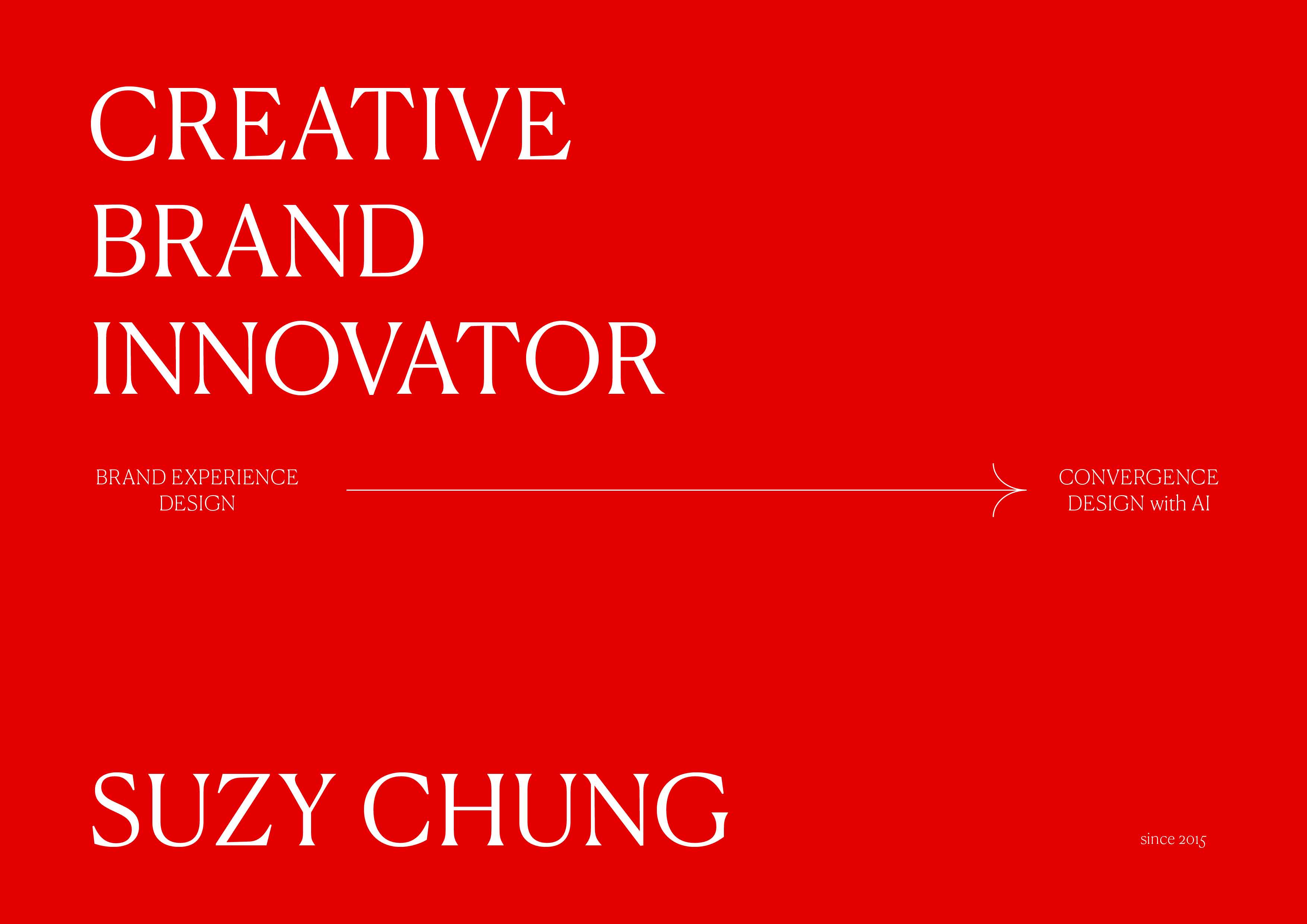 CREATIVE
BRAND
INNOVATOR

BRAND EXPERIENCE DESIGN

CONVERGENCE DESIGN with AI

SUZY CHUNG

since 2015